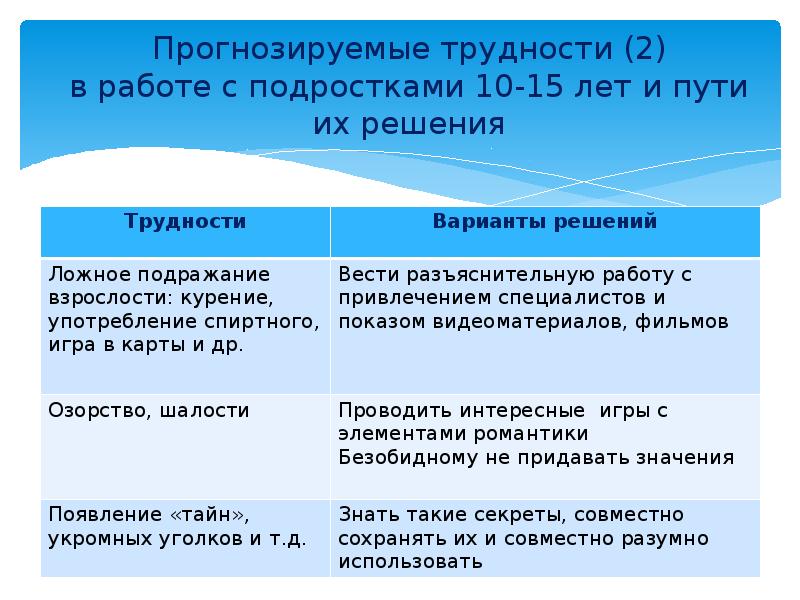 Прогнозируемые трудности (2) в работе с подростками 10-15 лет и пути их решения

| Трудности | Варианты решений |
|---|---|
| Ложное подражание взрослости: курение, употребление спиртного, игра в карты и др. | Вести разъяснительную работу с привлечением специалистов и показом видеоматериалов, фильмов |
| Озорство, шалости | Проводить интересные игры с элементами романтики Безобидному не придавать значения |
| Появление «тайн», укромных уголков и т.д. | Знать такие секреты, совместно сохранять их и совместно разумно использовать |